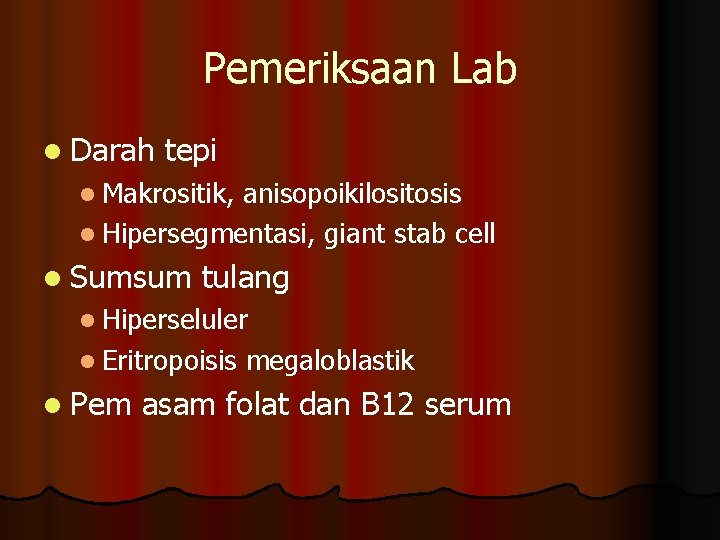 Pemeriksaan Lab

- Darah tepi
  - Makrositik, anisopoikilositosis
  - Hipersegmentasi, giant stab cell
- Sumsum tulang
  - Hiperseluler
  - Eritropoisis megaloblastik
- Pem asam folat dan B12 serum